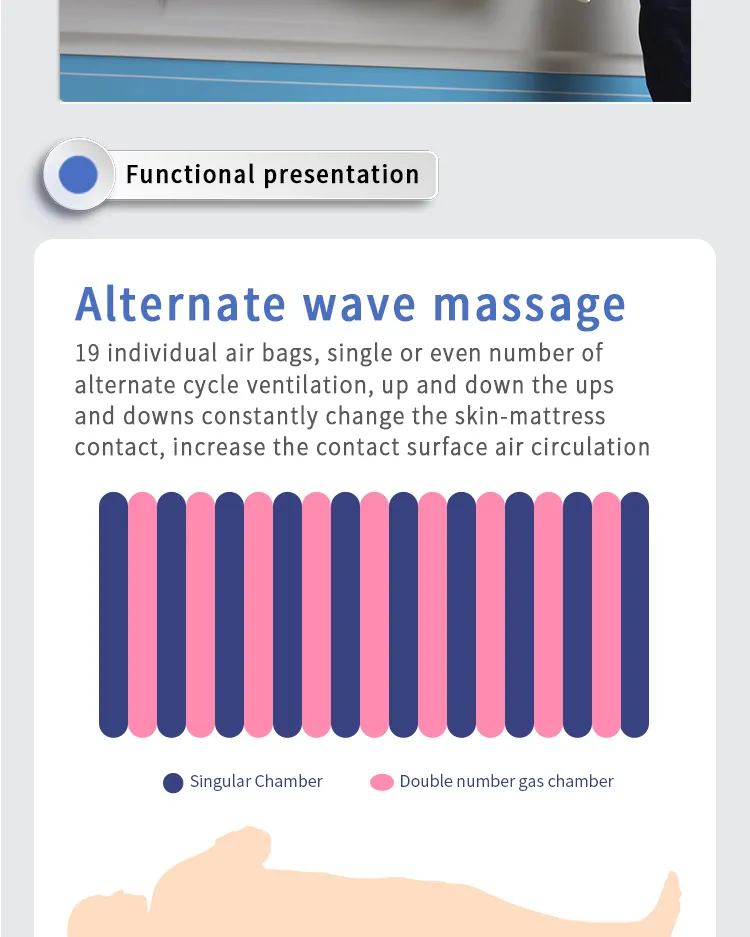 Functional presentation

Alternate wave massage

19 individual air bags, single or even number of alternate cycle ventilation, up and down the ups and downs constantly change the skin-mattress contact, increase the contact surface air circulation

Singular Chamber
Double number gas chamber